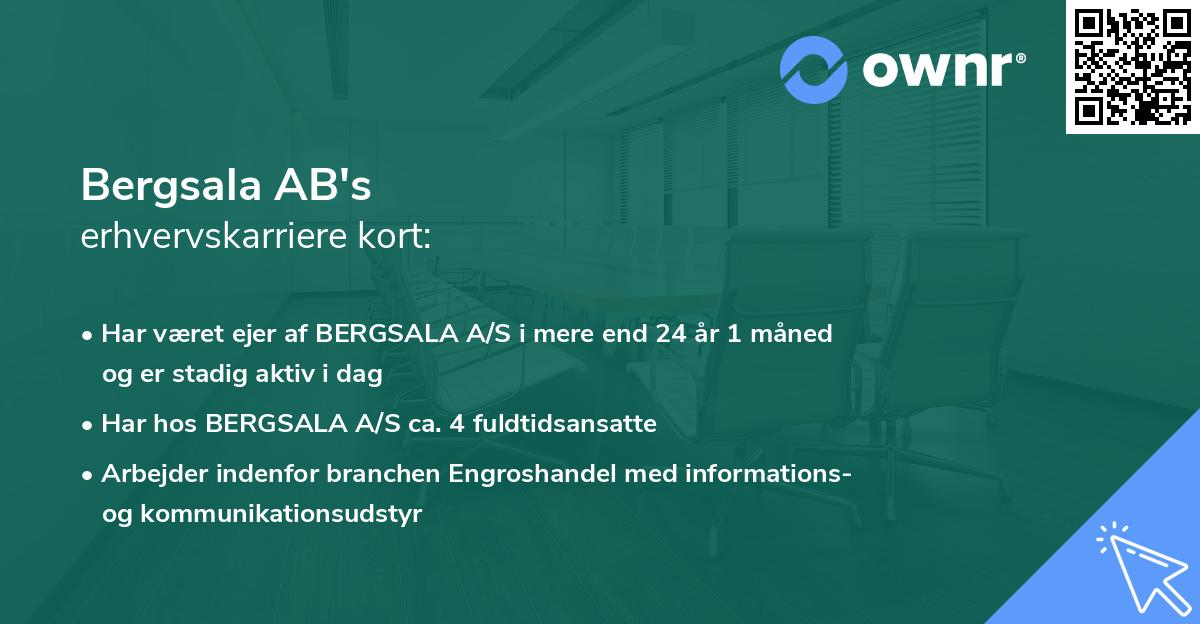 ownr®

Bergsala AB's
erhvervskarriere kort:

• Har været ejer af BERGSALA A/S i mere end 24 år 1 måned og er stadig aktiv i dag

• Har hos BERGSALA A/S ca. 4 fuldtidsansatte

• Arbejder indenfor branchen Engroshandel med informations- og kommunikationsudstyr